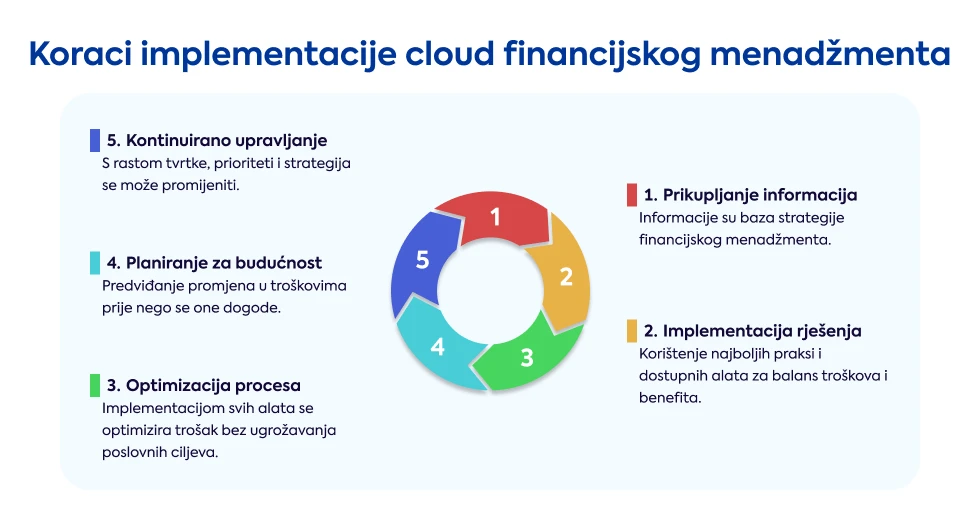 Koraci implementacije cloud financijskog menadžmenta

5. Kontinuirano upravljanje
S rastom tvrtke, prioriteti i strategija se može promijeniti.

4. Planiranje za budućnost
Predviđanje promjena u troškovima prije nego se one dogode.

3. Optimizacija procesa
Implementacijom svih alata se optimizira trošak bez ugrožavanja poslovnih ciljeva.

1
2
3
4
5

1. Prikupljanje informacija
Informacije su baza strategije financijskog menadžmenta.

2. Implementacija rješenja
Korištenje najboljih praksi i dostupnih alata za balans troškova i benefita.